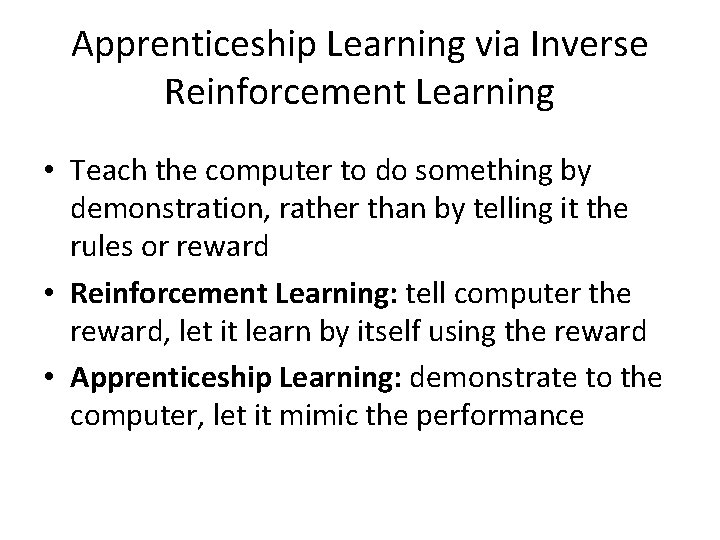 Apprenticeship Learning via Inverse Reinforcement Learning

• Teach the computer to do something by demonstration, rather than by telling it the rules or reward

• Reinforcement Learning: tell computer the reward, let it learn by itself using the reward

• Apprenticeship Learning: demonstrate to the computer, let it mimic the performance